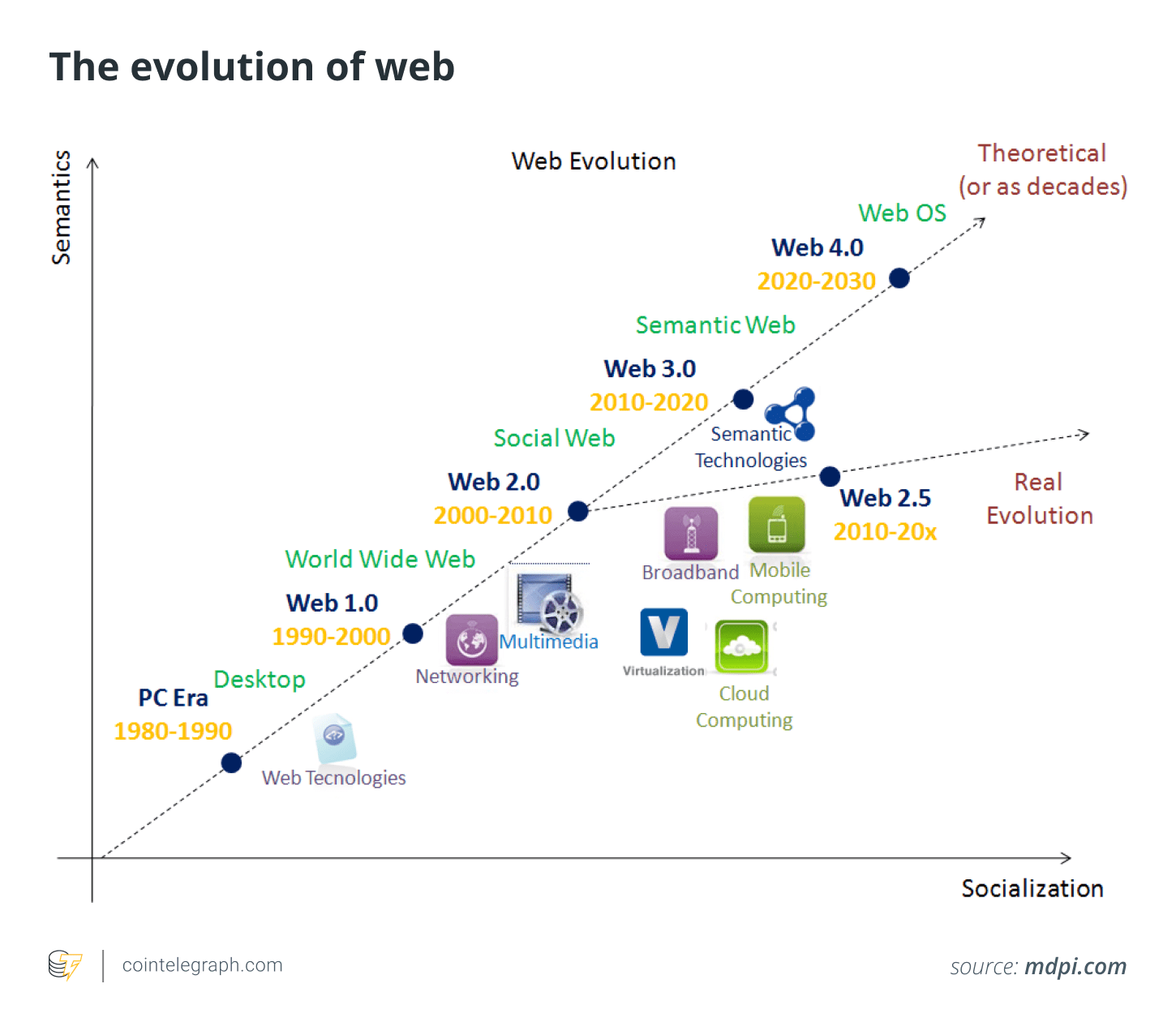 The evolution of web

Semantics

Web Evolution

Theoretical (or as decades)

Web OS
Web 4.0
2020-2030

Semantic Web
Web 3.0
2010-2020

Semantic Technologies

Social Web
Web 2.0
2000-2010

Web 2.5
2010-20x

Real Evolution

Broadband
Mobile Computing

World Wide Web
Web 1.0
1990-2000

Multimedia
Networking

Virtualization
Cloud Computing

Desktop
PC Era
1980-1990

Web Tecnologies

Socialization

cointelegraph.com

source: mdpi.com